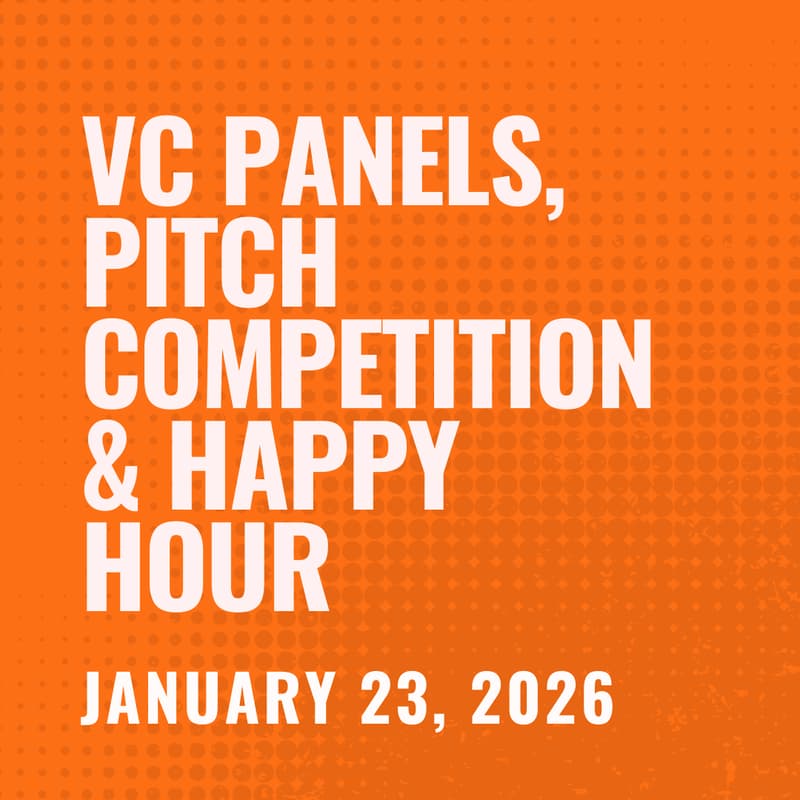 VC PANELS, PITCH COMPETITION & HAPPY HOUR

JANUARY 23, 2026